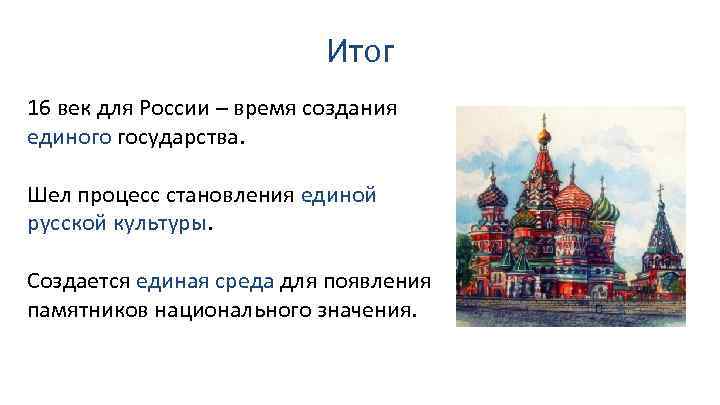 Итог

16 век для России – время создания единого государства.

Шел процесс становления единой русской культуры.

Создается единая среда для появления памятников национального значения.